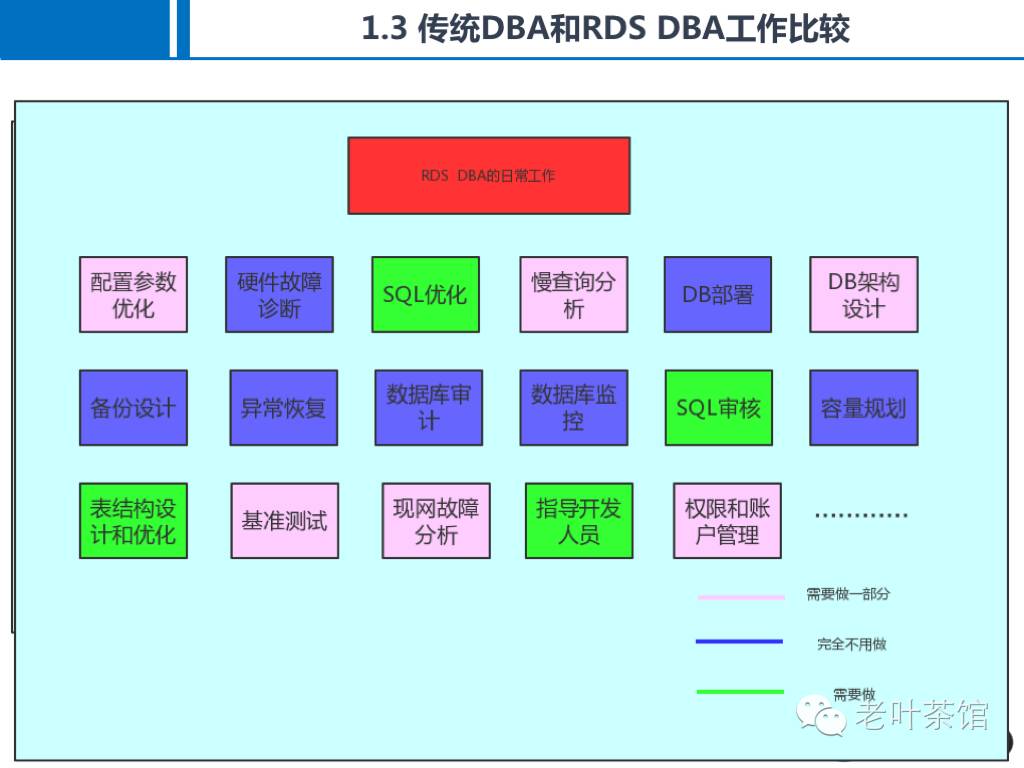 1.3 传统DBA和RDS DBA工作比较

RDS DBA的日常工作

配置参数优化

硬件故障诊断

SQL优化

慢查询分析

DB部署

DB架构设计

备份设计

异常恢复

数据库审计

数据库监控

SQL审核

容量规划

表结构设计和优化

基准测试

现网故障分析

指导开发人员

权限和账户管理

............

需要做一部分

完全不用做

需要做

老叶茶馆